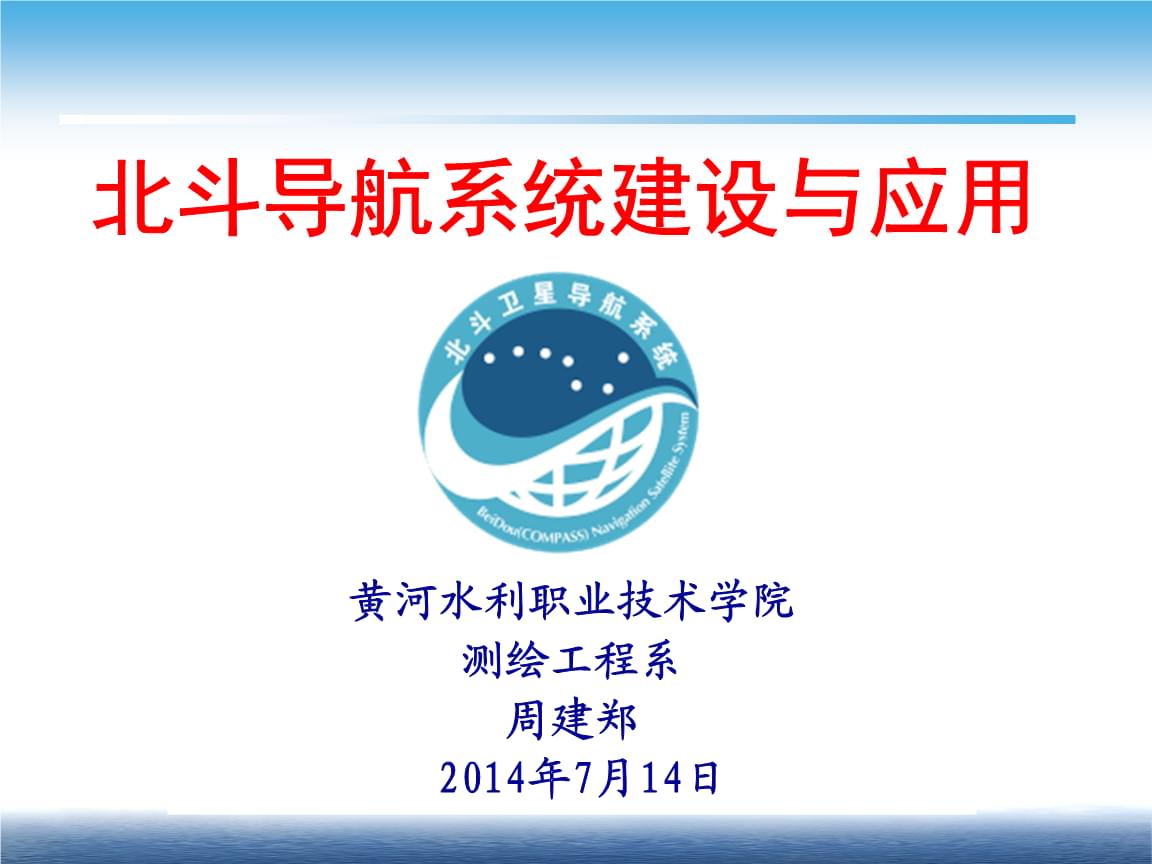 北斗导航系统建设与应用

北斗卫星导航系统

BeiDou(COMPASS) Navigation Satellite System

黄河水利职业技术学院
测绘工程系
周建郑
2014年7月14日